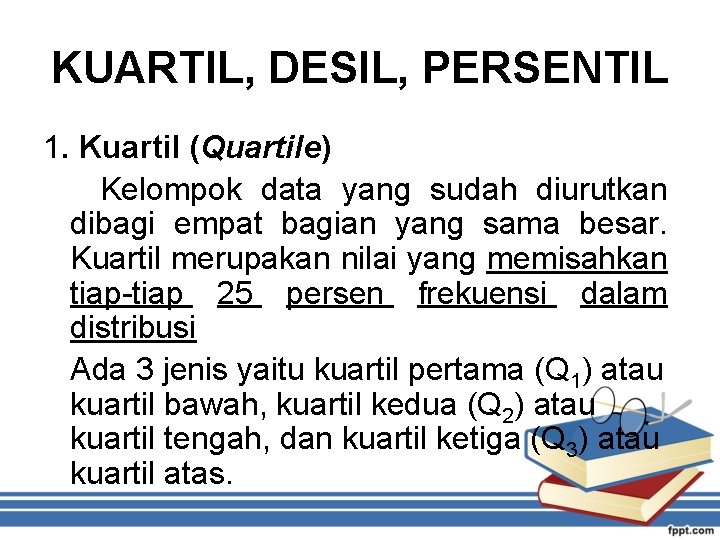 KUARTIL, DESIL, PERSENTIL

1. Kuartil (Quartile)

Kelompok data yang sudah diurutkan dibagi empat bagian yang sama besar. Kuartil merupakan nilai yang memisahkan tiap-tiap 25 persen frekuensi dalam distribusi

Ada 3 jenis yaitu kuartil pertama ($Q_1$) atau kuartil bawah, kuartil kedua ($Q_2$) atau kuartil tengah, dan kuartil ketiga ($Q_3$) atau kuartil atas.

fppt.com